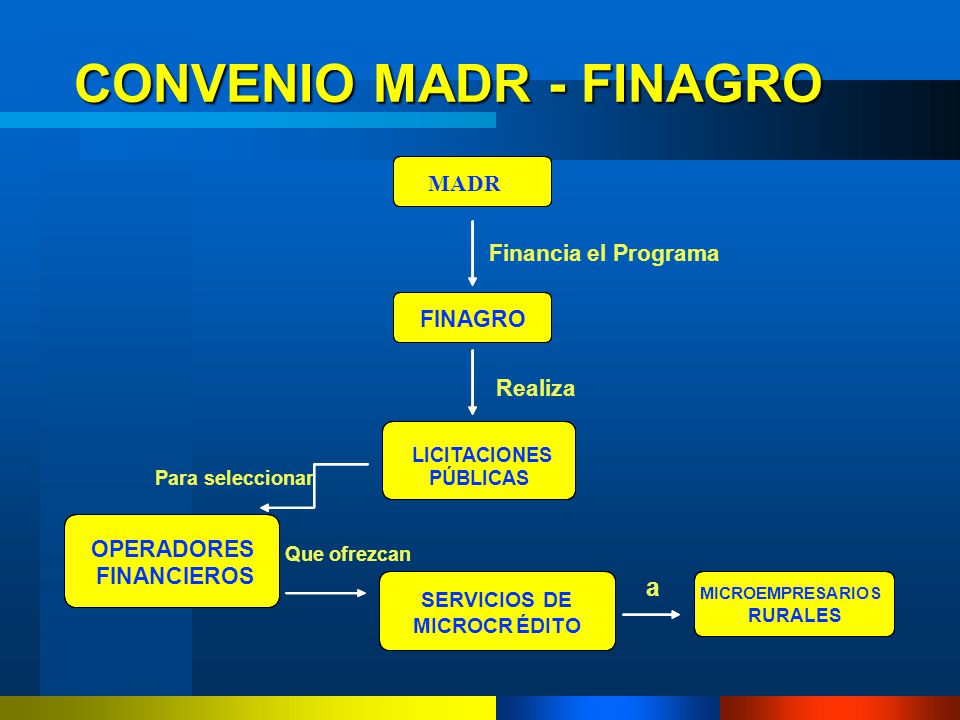 CONVENIO MADR - FINAGRO

MADR

Financia el Programa

FINAGRO

Realiza

LICITACIONES PÚBLICAS

Para seleccionar

OPERADORES FINANCIEROS

Que ofrezcan

SERVICIOS DE MICROCRÉDITO

a

MICROEMPRESARIOS RURALES